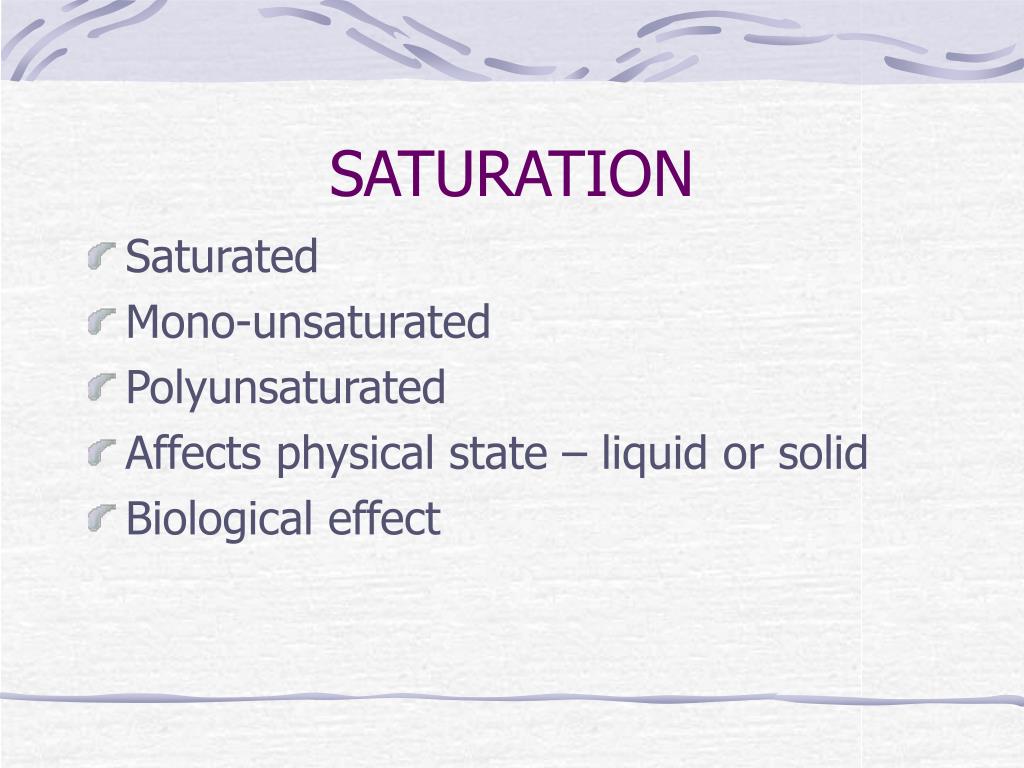 SATURATION

Saturated
Mono-unsaturated
Polyunsaturated
Affects physical state – liquid or solid
Biological effect